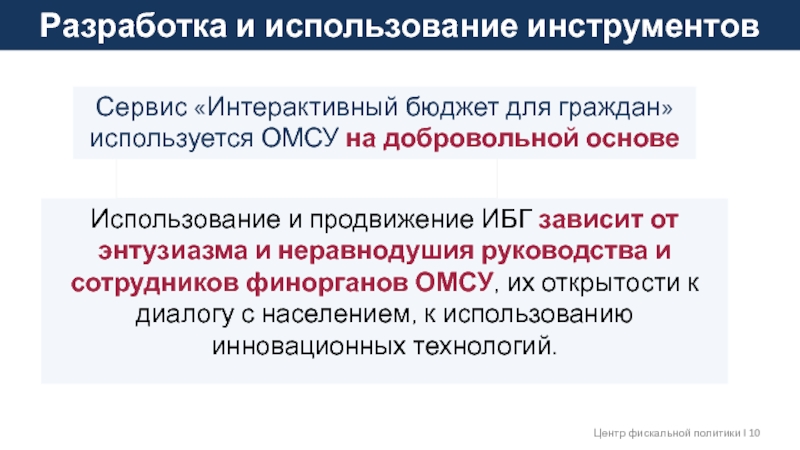 Разработка и использование инструментов

Сервис «Интерактивный бюджет для граждан» используется ОМСУ на добровольной основе

Использование и продвижение ИБГ зависит от энтузиазма и неравнодушия руководства и сотрудников финорганов ОМСУ, их открытости к диалогу с населением, к использованию инновационных технологий.

Центр фискальной политики I 10